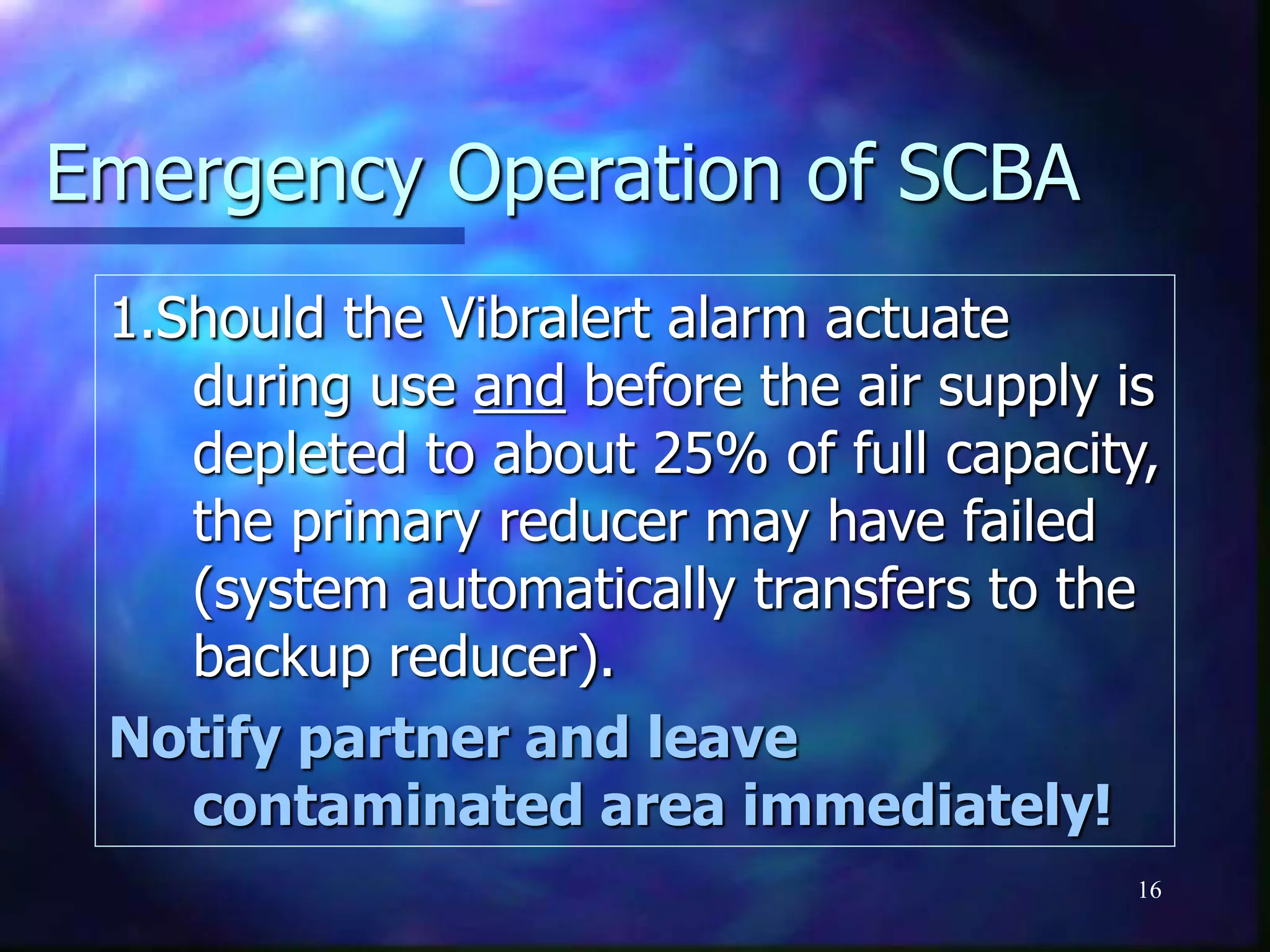 Emergency Operation of SCBA

1.Should the Vibralert alarm actuate during use and before the air supply is depleted to about 25% of full capacity, the primary reducer may have failed (system automatically transfers to the backup reducer).

Notify partner and leave contaminated area immediately!

16